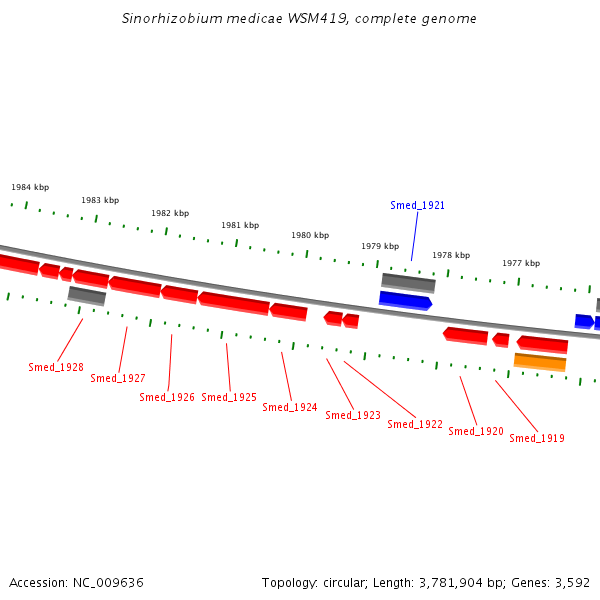 Sinorhizobium medicae WSM419, complete genome

1984 kbp
1983 kbp
1982 kbp
1981 kbp
1980 kbp
1979 kbp
1978 kbp
1977 kbp

Smed_1921

Smed_1928
Smed_1927
Smed_1926
Smed_1925
Smed_1924
Smed_1923
Smed_1922
Smed_1920
Smed_1919

Accession: NC_009636

Topology: circular; Length: 3,781,904 bp; Genes: 3,592